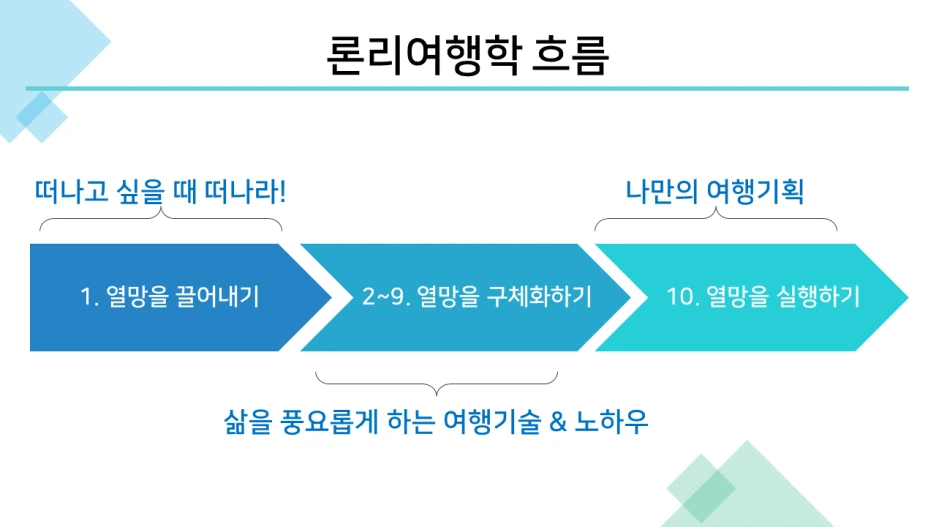 론리여행학 흐름

떠나고 싶을 때 떠나라!

나만의 여행기획

1. 열망을 끌어내기

2~9. 열망을 구체화하기

10. 열망을 실행하기

삶을 풍요롭게 하는 여행기술 & 노하우